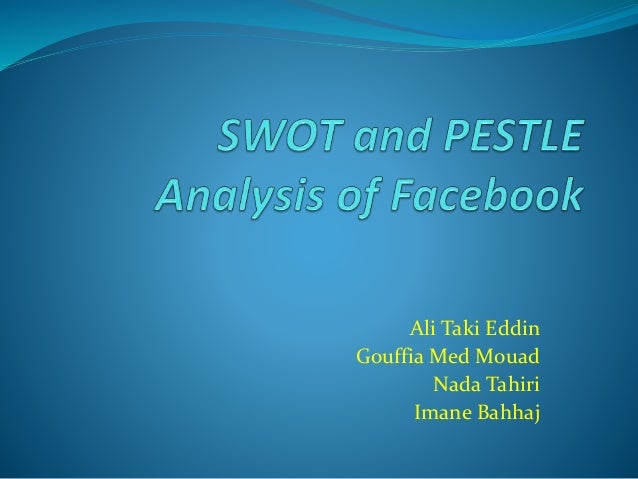 SWOT and PESTLE Analysis of Facebook

Ali Taki Eddin
Gouffia Med Mouad
Nada Tahiri
Imane Bahhaj